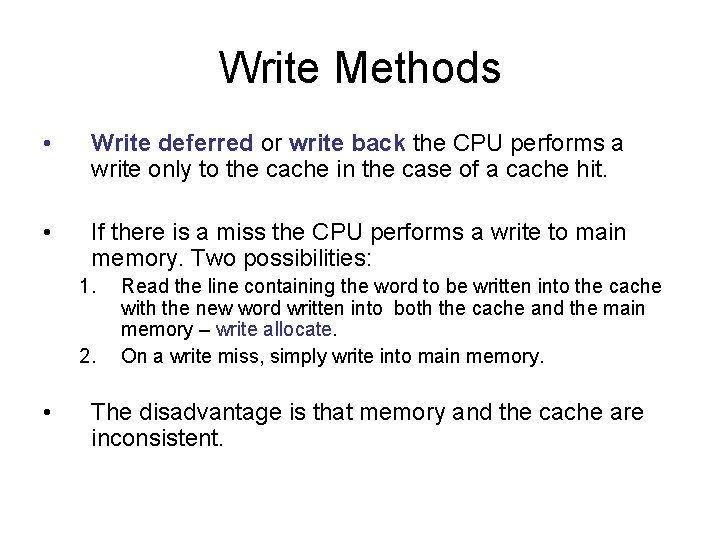 Write Methods

• Write deferred or write back the CPU performs a write only to the cache in the case of a cache hit.

• If there is a miss the CPU performs a write to main memory. Two possibilities:

1. Read the line containing the word to be written into the cache with the new word written into both the cache and the main memory – write allocate.

2. On a write miss, simply write into main memory.

• The disadvantage is that memory and the cache are inconsistent.